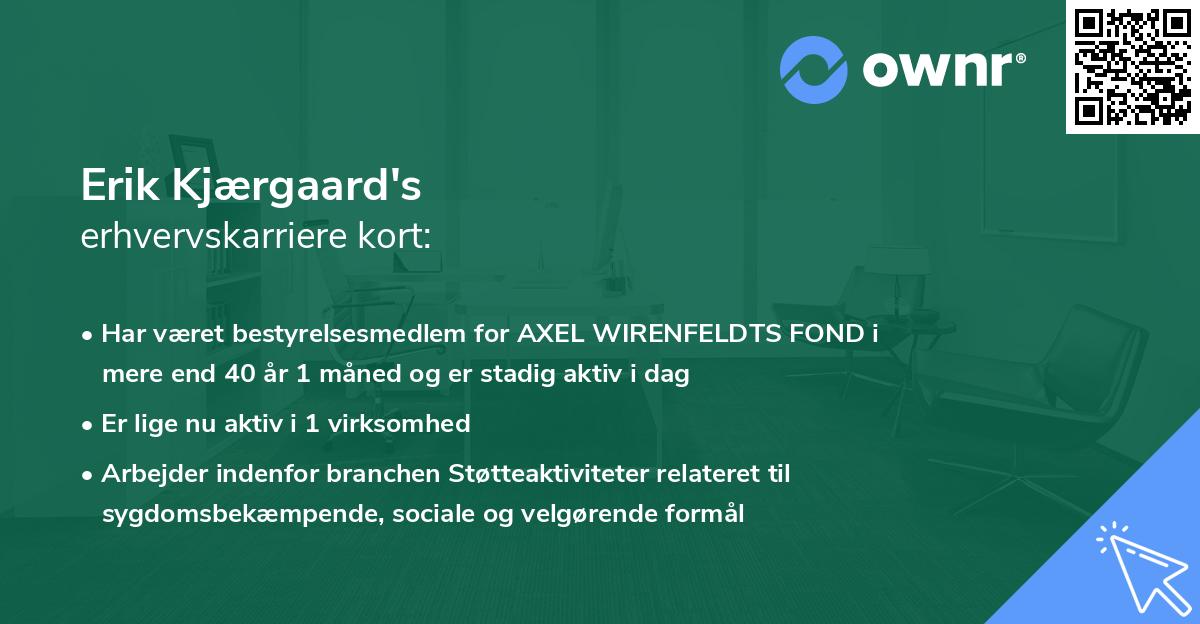 ownr®

Erik Kjærgaard's
erhvervskarriere kort:

• Har været bestyrelsesmedlem for AXEL WIRENFELDTS FOND i mere end 40 år 1 måned og er stadig aktiv i dag

• Er lige nu aktiv i 1 virksomhed

• Arbejder indenfor branchen Støtteaktiviteter relateret til sygdomsbekæmpende, sociale og velgørende formål